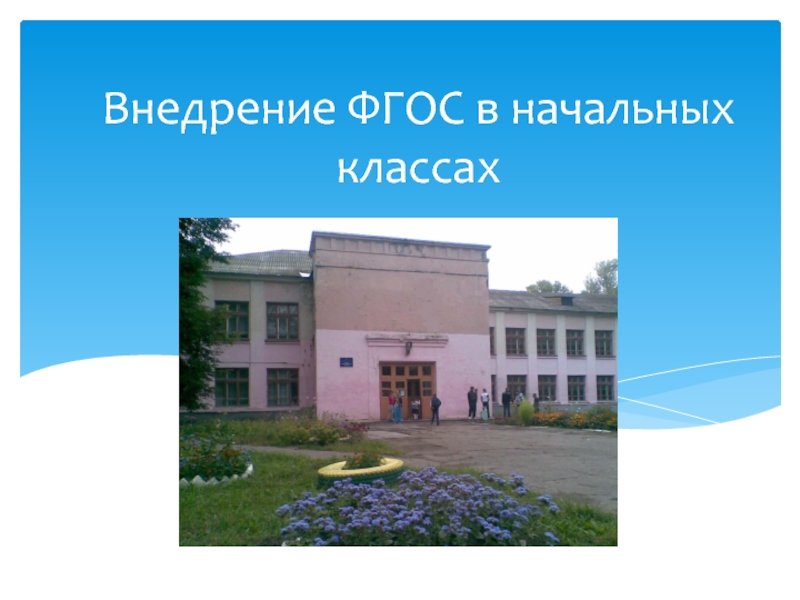 Внедрение ФГОС в начальных классах